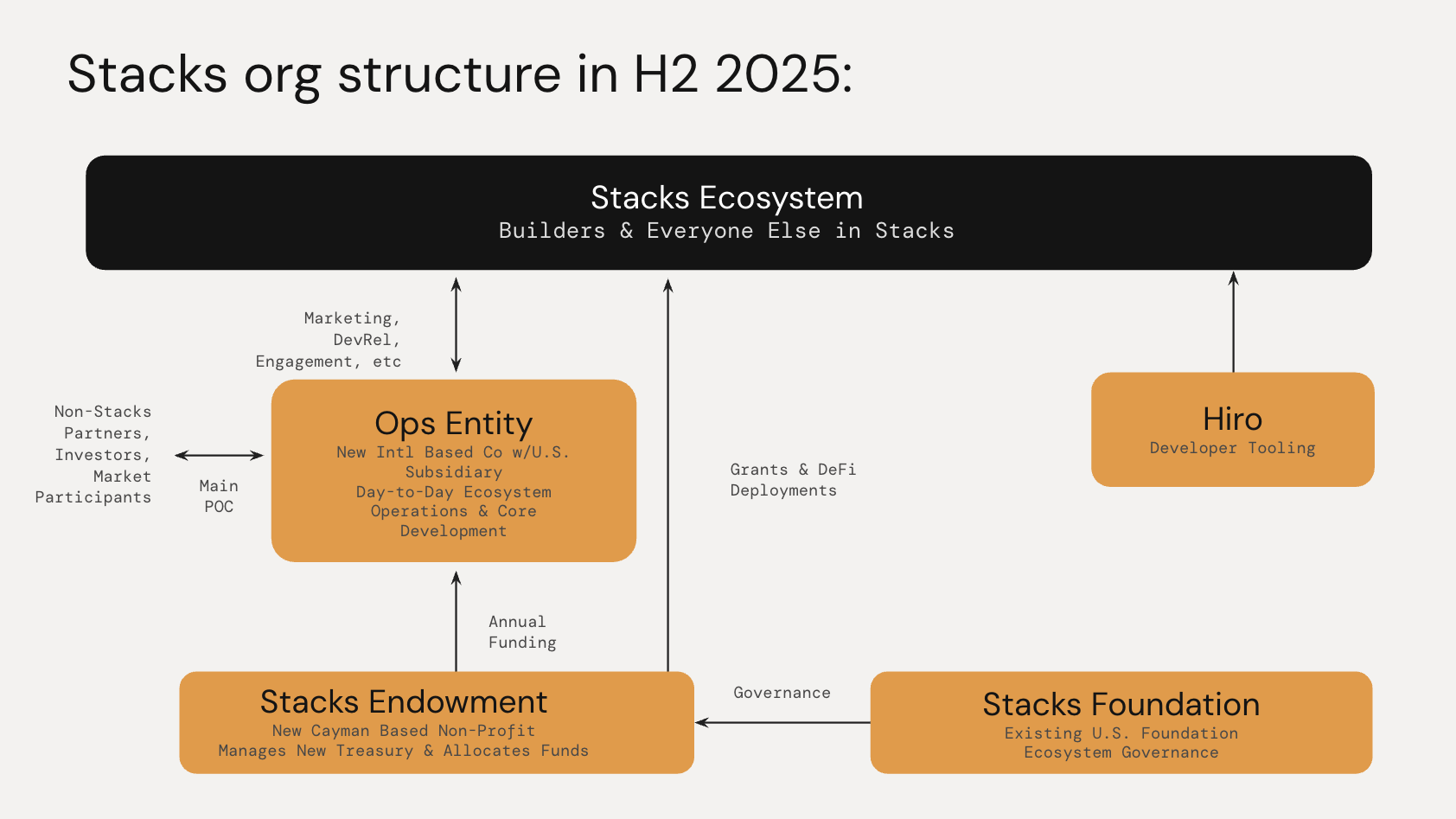 Stacks org structure in H2 2025:

Stacks Ecosystem
Builders & Everyone Else in Stacks

Marketing,
DevRel,
Engagement, etc

Non-Stacks
Partners,
Investors,
Market
Participants

Main
POC

Ops Entity
New Intl Based Co w/U.S. Subsidiary
Day-to-Day Ecosystem Operations & Core Development

Grants & DeFi
Deployments

Hiro
Developer Tooling

Annual
Funding

Stacks Endowment
New Cayman Based Non-Profit
Manages New Treasury & Allocates Funds

Governance

Stacks Foundation
Existing U.S. Foundation
Ecosystem Governance